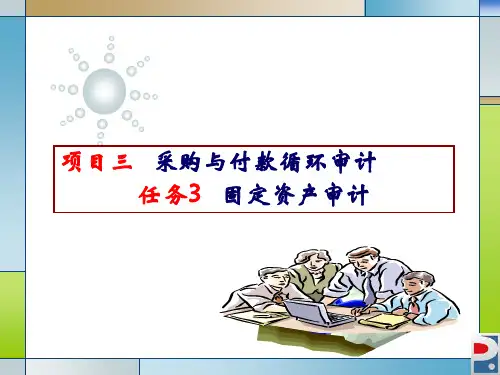 项目三　采购与付款循环审计

任务3　固定资产审计